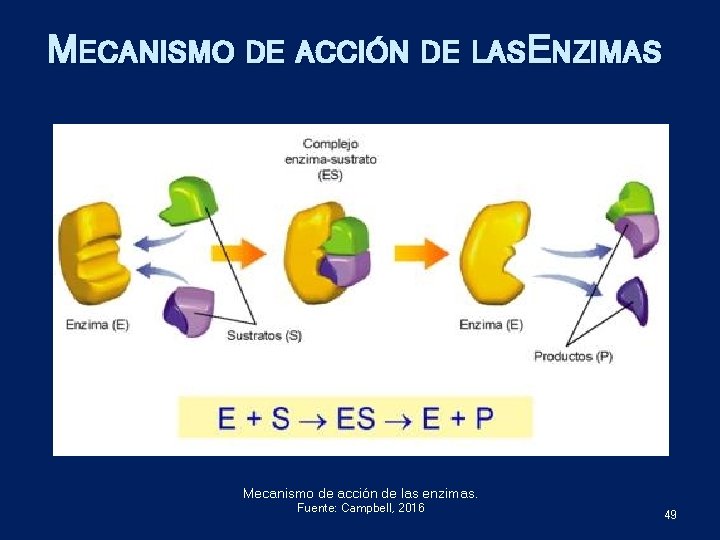 MECANISMO DE ACCIÓN DE LASENZIMAS

Complejo enzima-sustrato (ES)

Enzima (E)

Sustratos (S)

Enzima (E)

Productos (P)

$E + S \rightarrow ES \rightarrow E + P$

Mecanismo de acción de las enzimas.
Fuente: Campbell, 2016

49